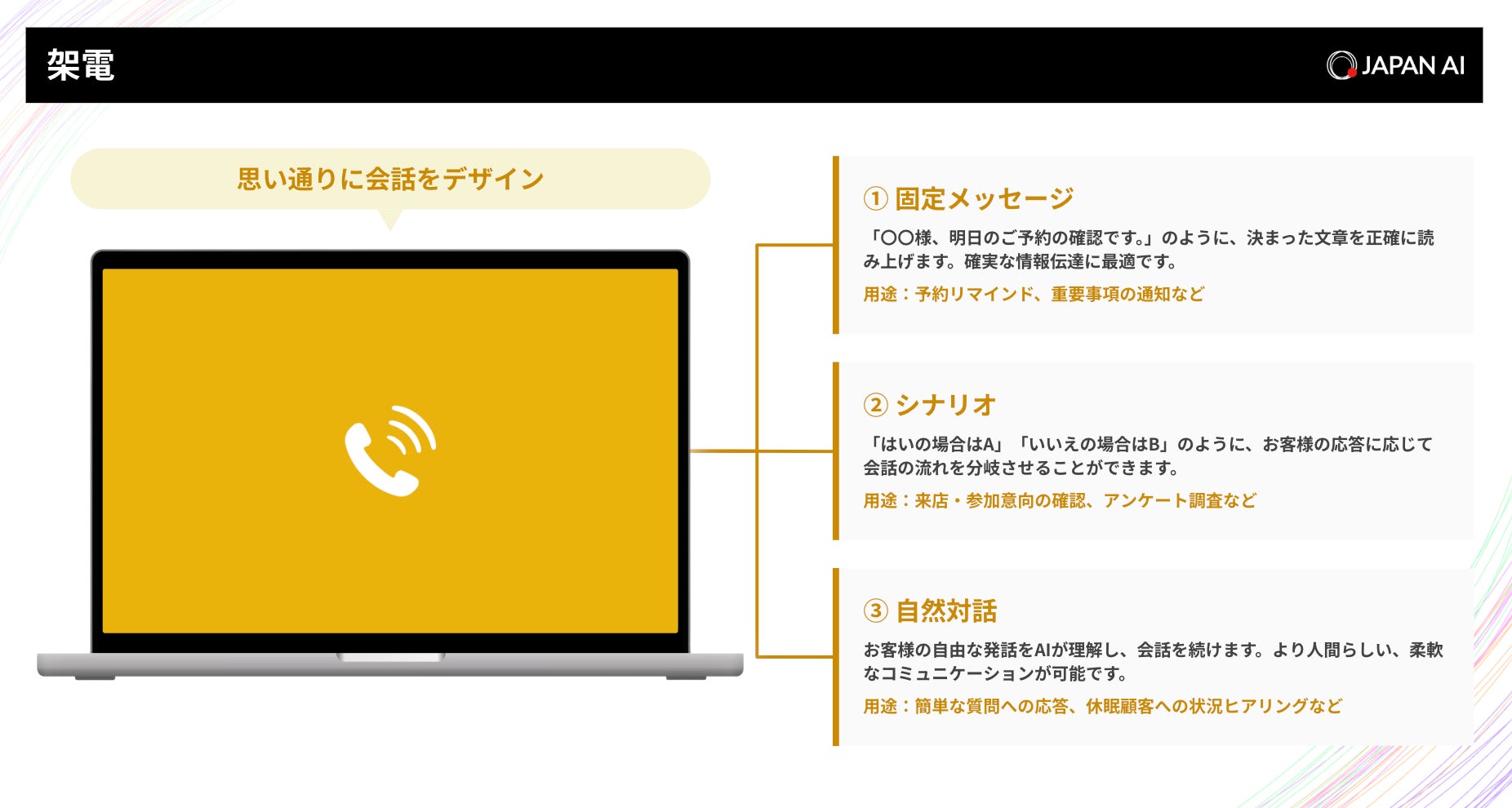 架電

JAPAN AI

思い通りに会話をデザイン

① 固定メッセージ

「〇〇様、明日のご予約の確認です。」のように、決まった文章を正確に読み上げます。確実な情報伝達に最適です。

用途：予約リマインド、重要事項の通知など

② シナリオ

「はいの場合はA」「いいえの場合はB」のように、お客様の応答に応じて会話の流れを分岐させることができます。

用途：来店・参加意向の確認、アンケート調査など

③ 自然対話

お客様の自由な発話をAIが理解し、会話を続けます。より人間らしい、柔軟なコミュニケーションが可能です。

用途：簡単な質問への応答、休眠顧客への状況ヒアリングなど